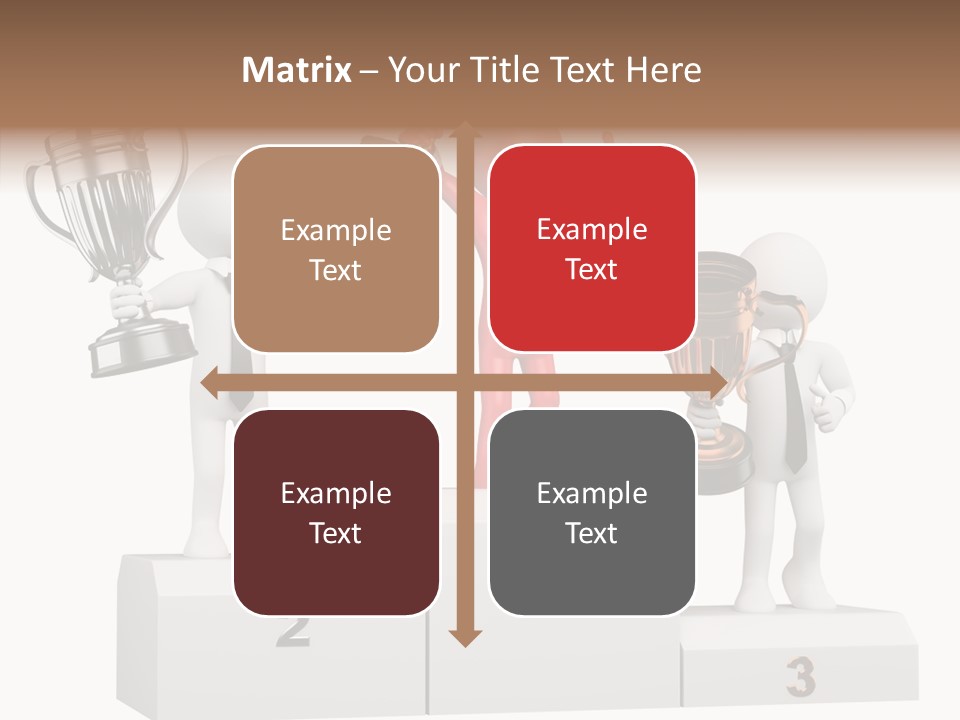 Matrix – Your Title Text Here

Example Text

Example Text

Example Text

Example Text

2

3